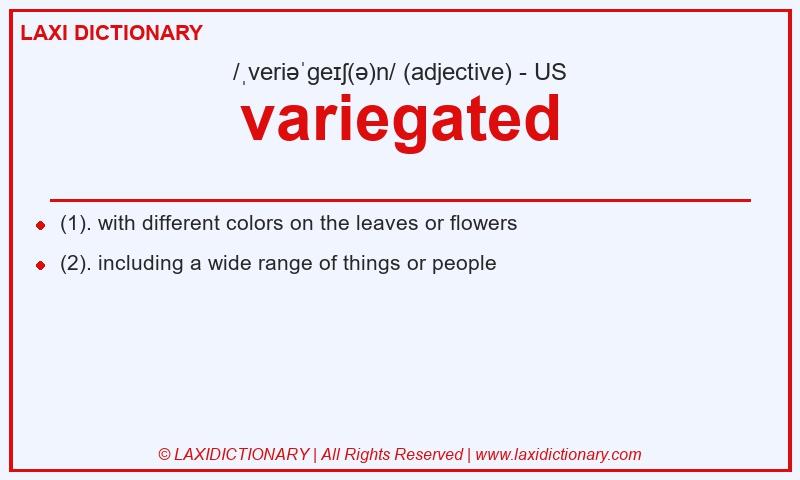 LAXI DICTIONARY

/ˌveriəˈɡeɪʃ(ə)n/ (adjective) - US

variegated

(1). with different colors on the leaves or flowers

(2). including a wide range of things or people

© LAXIDICTIONARY | All Rights Reserved | www.laxidictionary.com